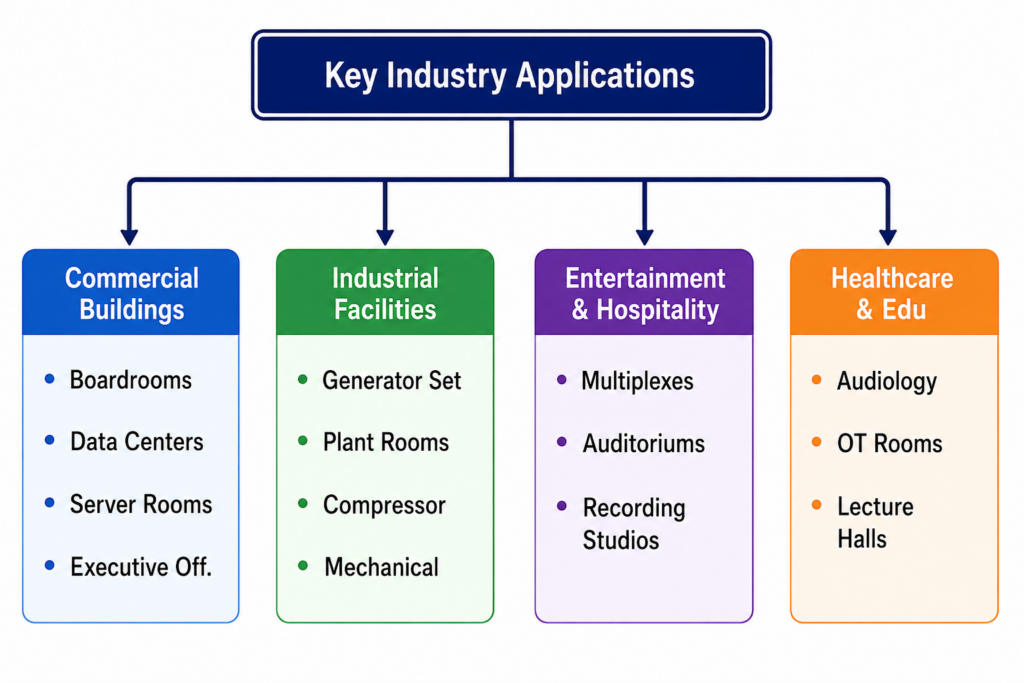 Key Industry Applications

Commercial Buildings

- Boardrooms
- Data Centers
- Server Rooms
- Executive Off.

Industrial Facilities

- Generator Set
- Plant Rooms
- Compressor
- Mechanical

Entertainment & Hospitality

- Multiplexes
- Auditoriums
- Recording Studios

Healthcare & Edu

- Audiology
- OT Rooms
- Lecture Halls